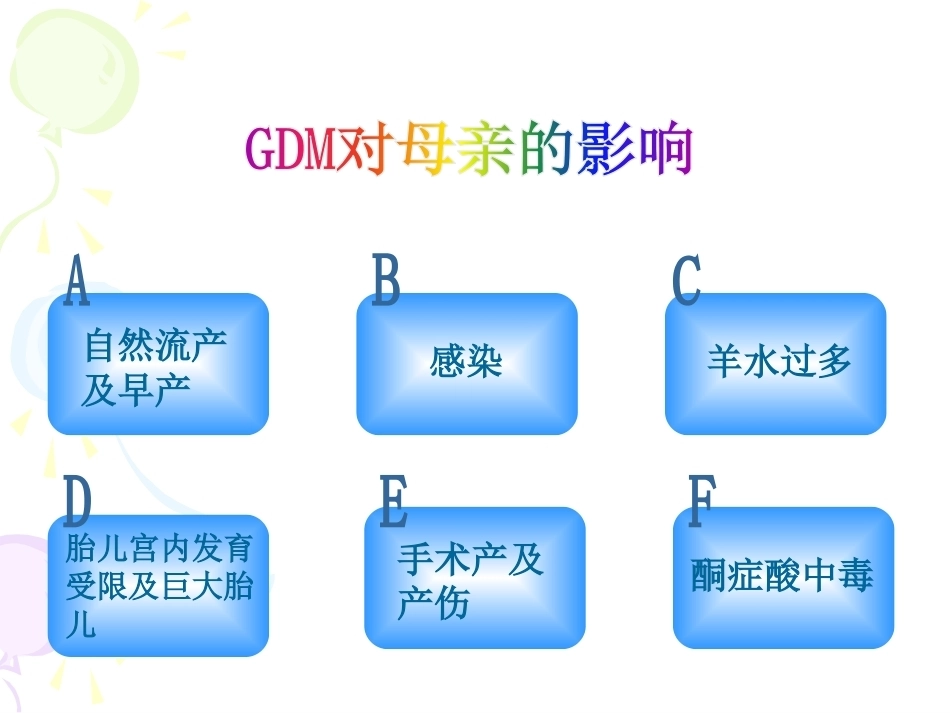 GDM对母亲的影响

A

自然流产及早产

B

感染

C

羊水过多

D

胎儿宫内发育受限及巨大胎儿

E

手术产及产伤

F

酮症酸中毒